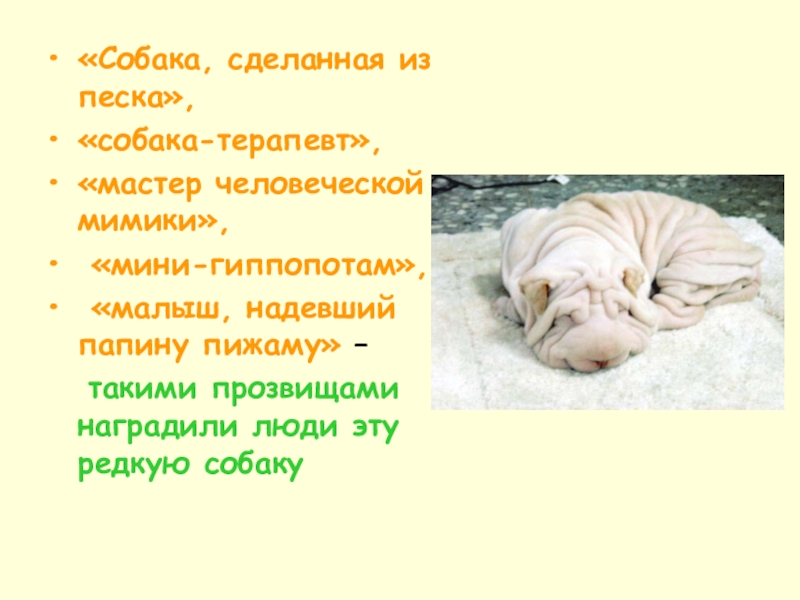 • «Собака, сделанная из песка»,
• «собака-терапевт»,
• «мастер человеческой мимики»,
• «мини-гиппопотам»,
• «малыш, надевший папину пижаму» –

такими прозвищами наградили люди эту редкую собаку